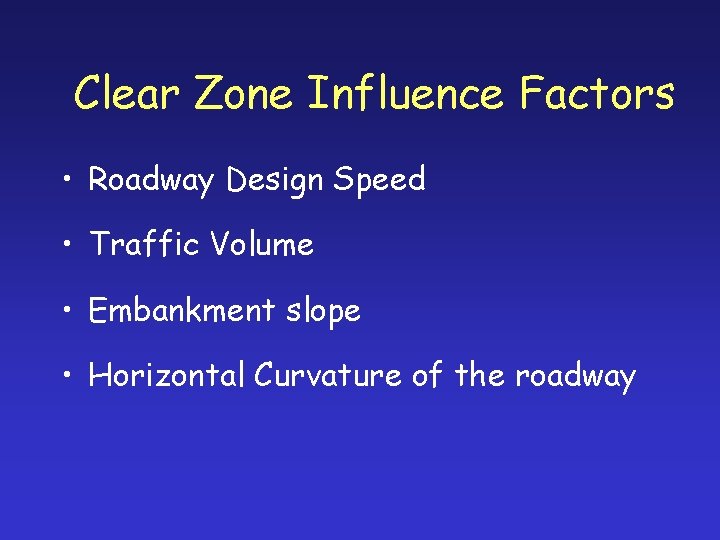 Clear Zone Influence Factors

• Roadway Design Speed

• Traffic Volume

• Embankment slope

• Horizontal Curvature of the roadway